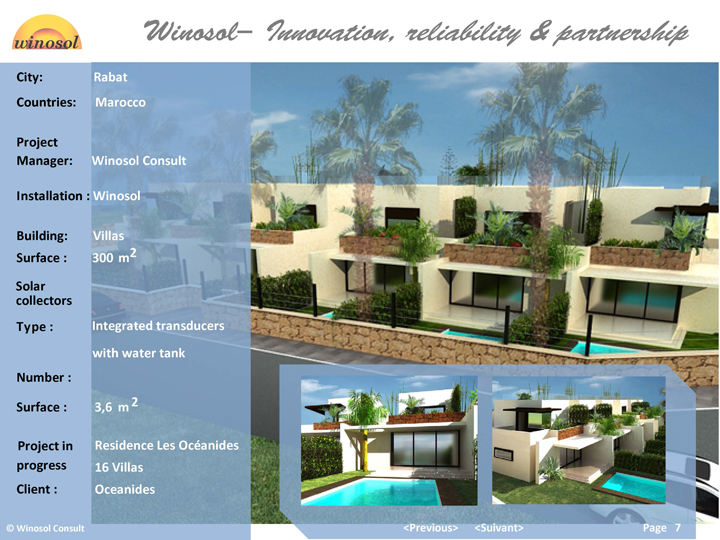 winosol

Winosol– Innovation, reliability & partnership

City: Rabat

Countries: Marocco

Project Manager: Winosol Consult

Installation : Winosol

Building: Villas

Surface : 300 $m^2$

Solar collectors

Type : Integrated transducers with water tank

Number :

Surface : 3,6 $m^2$

Project in progress Residence Les Océanides 16 Villas

Client : Oceanides

© Winosol Consult

<Previous> <Suivant>

Page 7